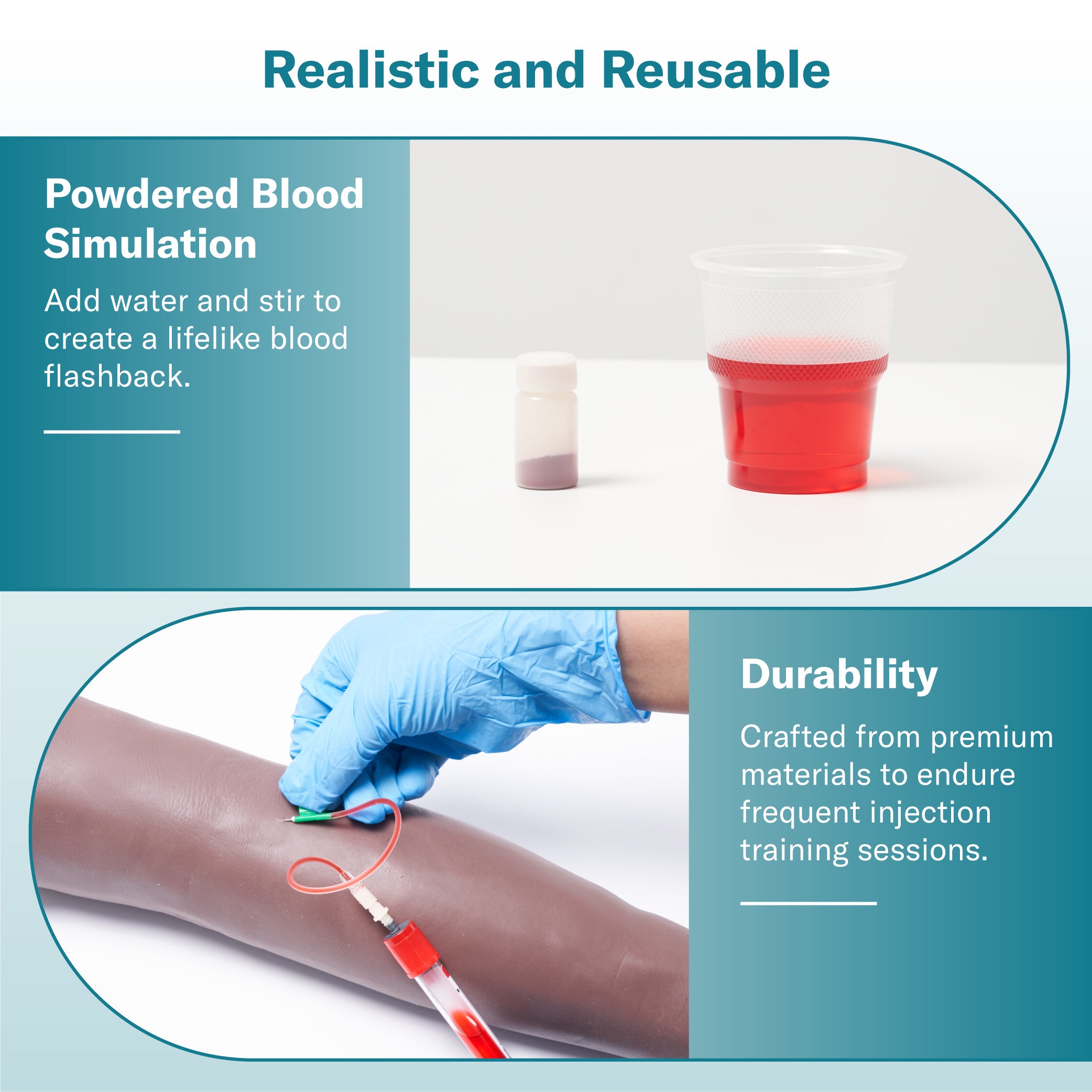 Realistic and Reusable

Powdered Blood Simulation

Add water and stir to create a lifelike blood flashback.

Durability

Crafted from premium materials to endure frequent injection training sessions.